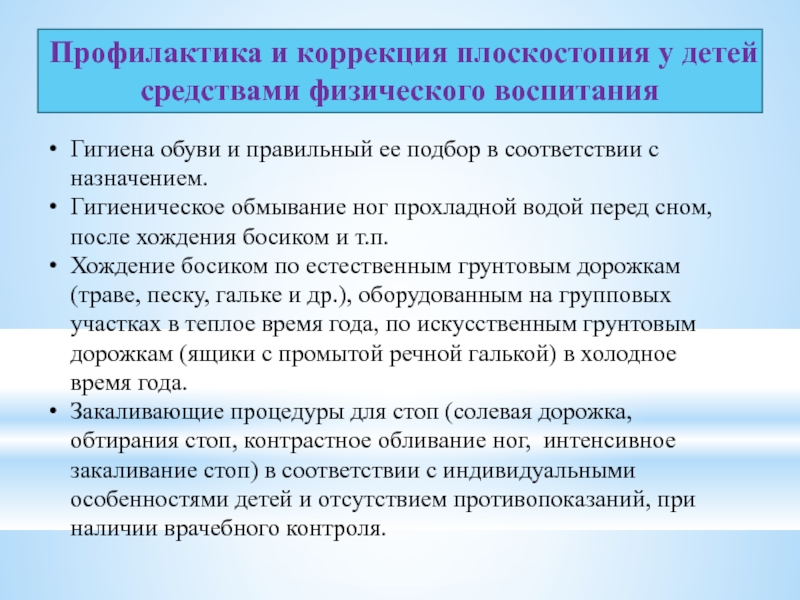 Профилактика и коррекция плоскостопия у детей средствами физического воспитания

• Гигиена обуви и правильный ее подбор в соответствии с назначением.
• Гигиеническое обмывание ног прохладной водой перед сном, после хождения босиком и т.п.
• Хождение босиком по естественным грунтовым дорожкам (траве, песку, гальке и др.), оборудованным на групповых участках в теплое время года, по искусственным грунтовым дорожкам (ящики с промытой речной галькой) в холодное время года.
• Закаливающие процедуры для стоп (солевая дорожка, обтирания стоп, контрастное обливание ног, интенсивное закаливание стоп) в соответствии с индивидуальными особенностями детей и отсутствием противопоказаний, при наличии врачебного контроля.